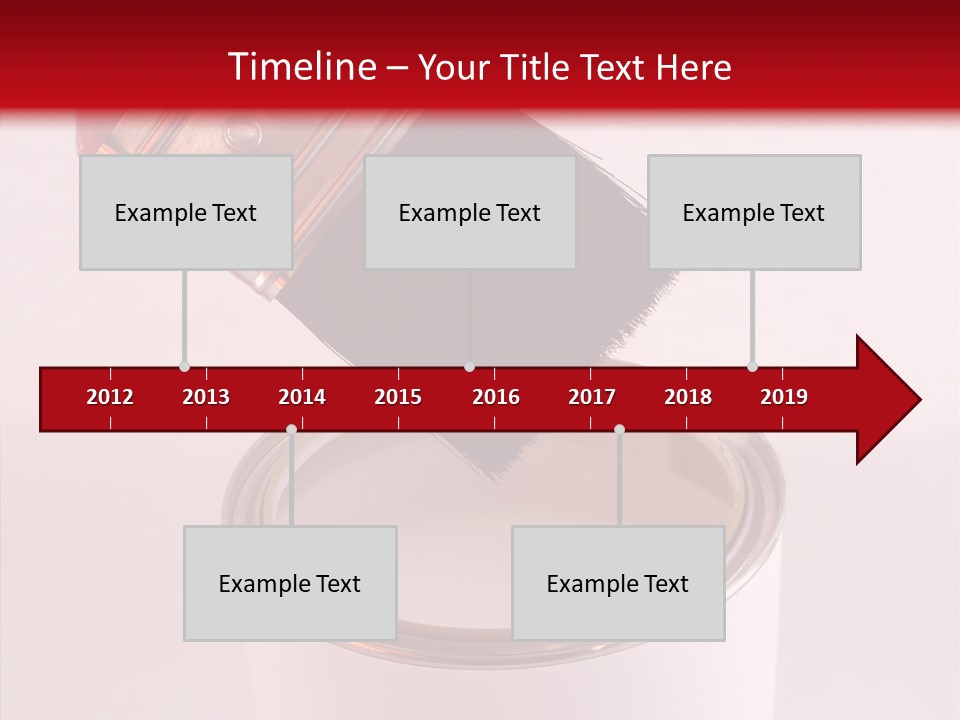 Timeline – Your Title Text Here

Example Text

Example Text

Example Text

2012
2013
2014
2015
2016
2017
2018
2019

Example Text

Example Text